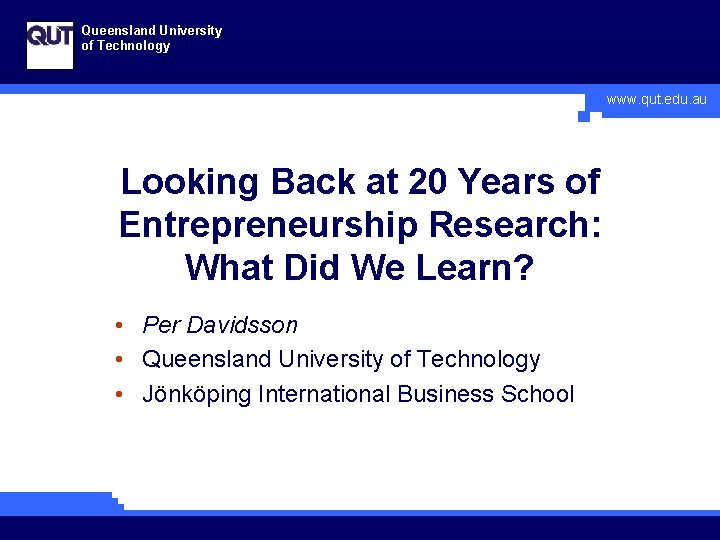 QUT Queensland University of Technology

www.qut.edu.au

Looking Back at 20 Years of Entrepreneurship Research: What Did We Learn?

• Per Davidsson
• Queensland University of Technology
• Jönköping International Business School